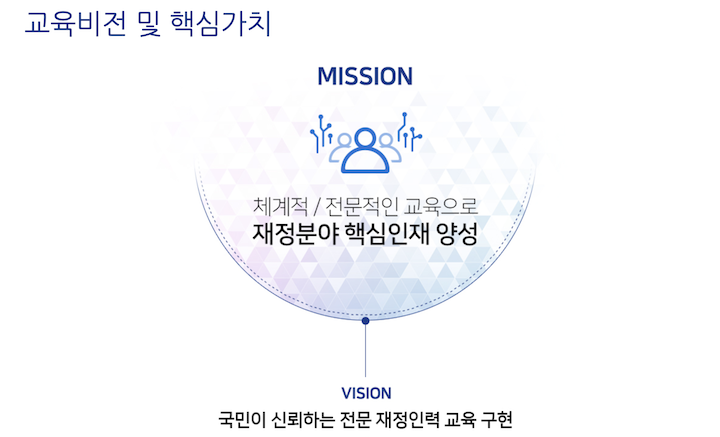 교육비전 및 핵심가치

MISSION

체계적 / 전문적인 교육으로
재정분야 핵심인재 양성

VISION
국민이 신뢰하는 전문 재정인력 교육 구현